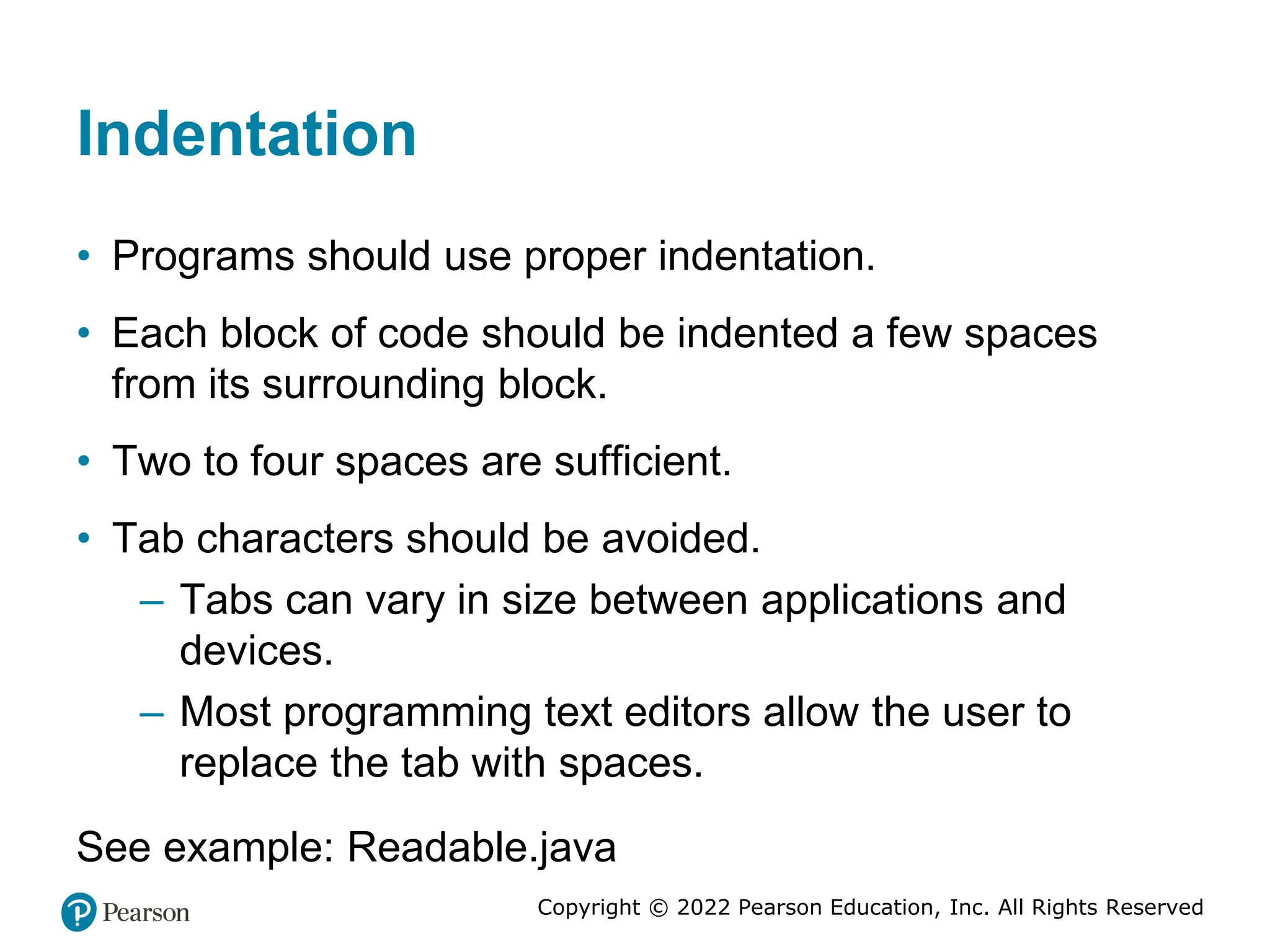 Indentation

• Programs should use proper indentation.

• Each block of code should be indented a few spaces from its surrounding block.

• Two to four spaces are sufficient.

• Tab characters should be avoided.
  – Tabs can vary in size between applications and devices.
  – Most programming text editors allow the user to replace the tab with spaces.

See example: Readable.java

Pearson

Copyright © 2022 Pearson Education, Inc. All Rights Reserved